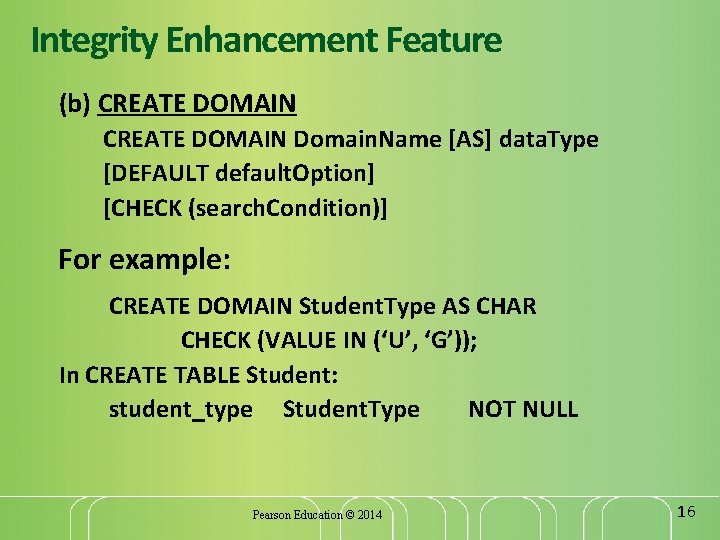 Integrity Enhancement Feature

(b) CREATE DOMAIN

CREATE DOMAIN DomainName [AS] dataType
[DEFAULT defaultOption]
[CHECK (searchCondition)]

For example:

CREATE DOMAIN StudentType AS CHAR
CHECK (VALUE IN (‘U’, ‘G’));

In CREATE TABLE Student:

student_type StudentType NOT NULL

Pearson Education © 2014

16